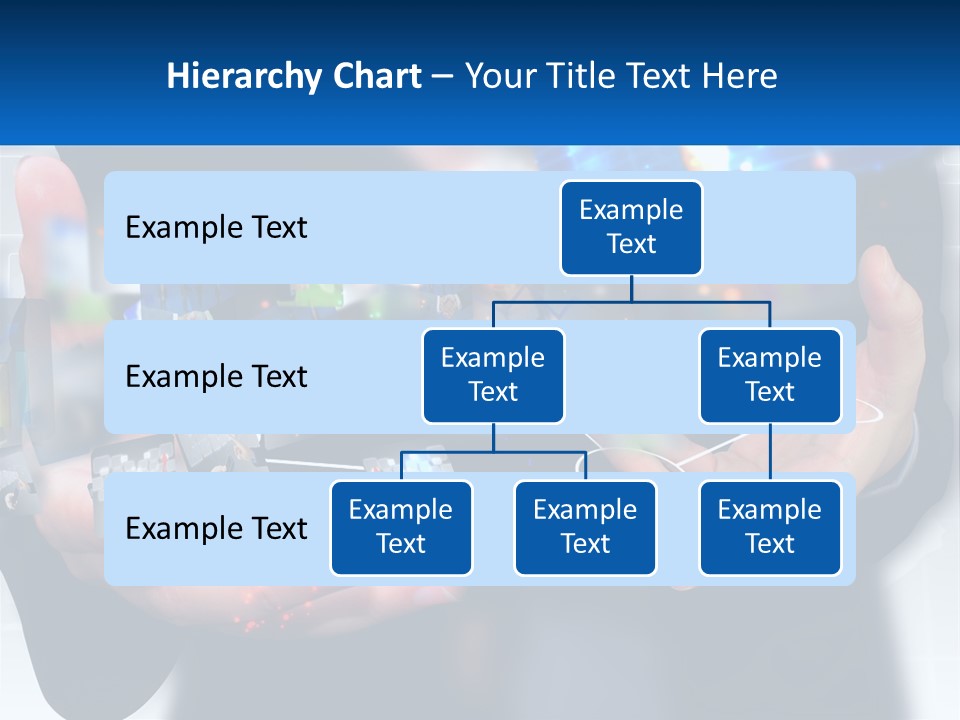 Hierarchy Chart – Your Title Text Here

Example Text

Example Text

Example Text

Example Text

Example Text

Example Text

Example Text

Example Text

Example Text